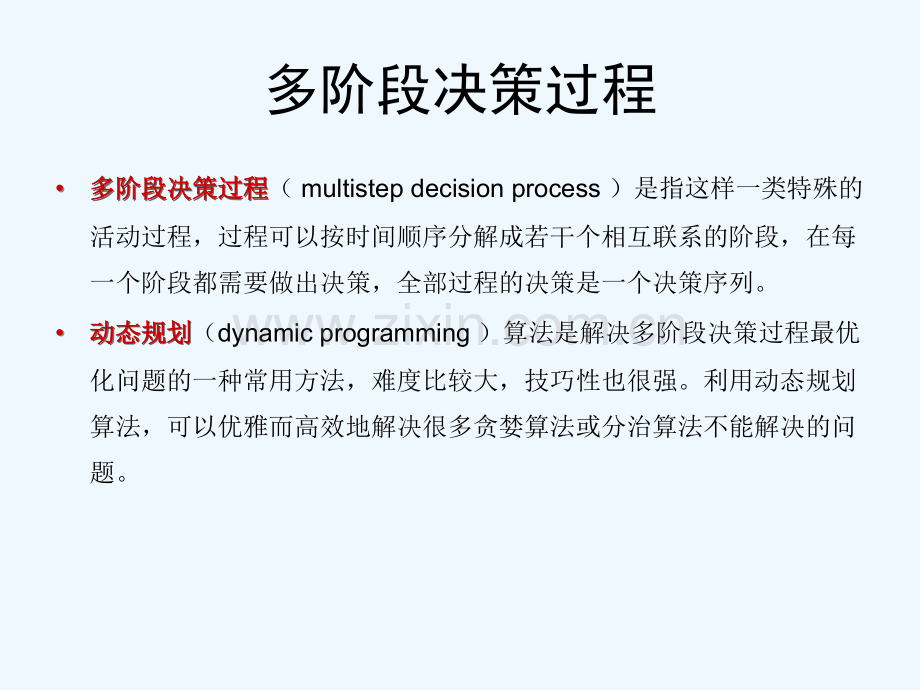 多阶段决策过程

• 多阶段决策过程（ multistep decision process ）是指这样一类特殊的活动过程，过程可以按时间顺序分解成若干个相互联系的阶段，在每一个阶段都需要做出决策，全部过程的决策是一个决策序列。

• 动态规划（dynamic programming ）算法是解决多阶段决策过程最优化问题的一种常用方法，难度比较大，技巧性也很强。利用动态规划算法，可以优雅而高效地解决很多贪婪算法或分治算法不能解决的问题。

www.zixin.com.cn